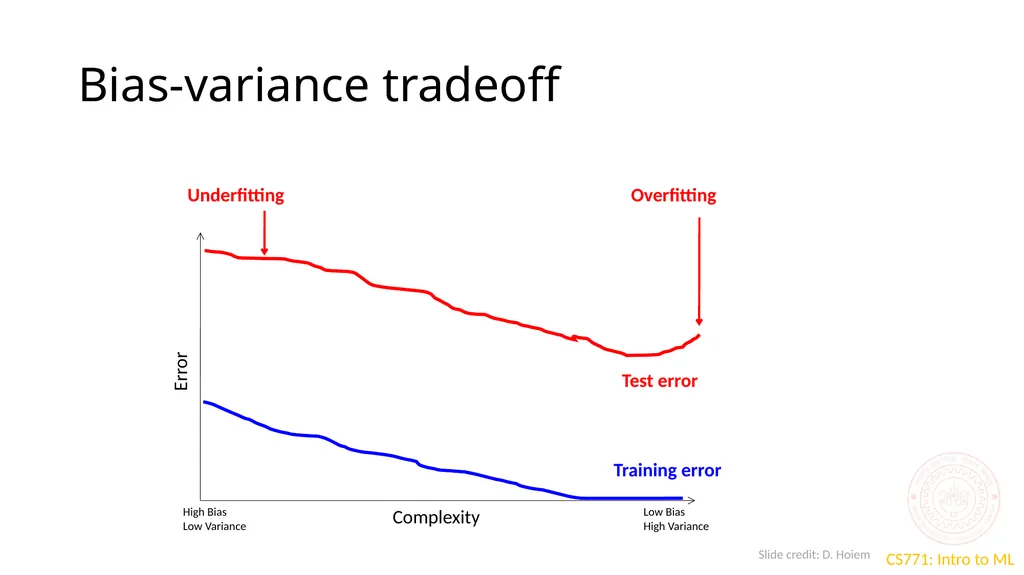 Bias-variance tradeoff

Underfitting

Overfitting

Error

Test error

Training error

High Bias
Low Variance

Complexity

Low Bias
High Variance

Slide credit: D. Hoiem

CS771: Intro to ML